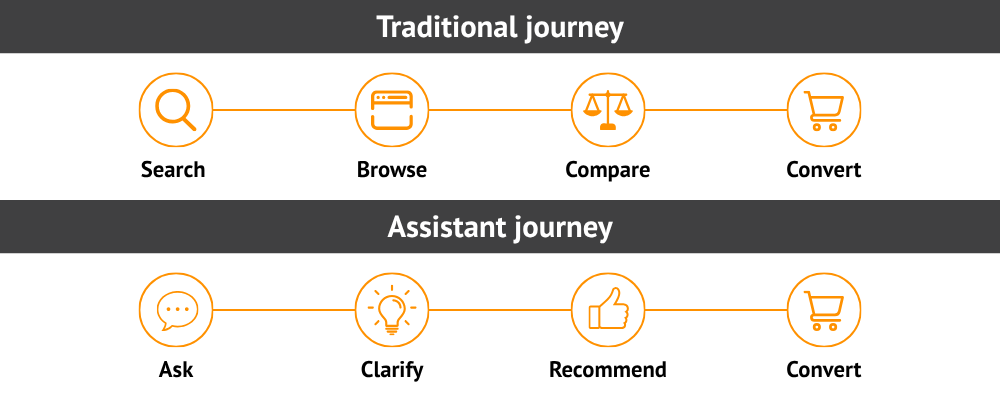 Traditional journey

Search

Browse

Compare

Convert

Assistant journey

Ask

Clarify

Recommend

Convert